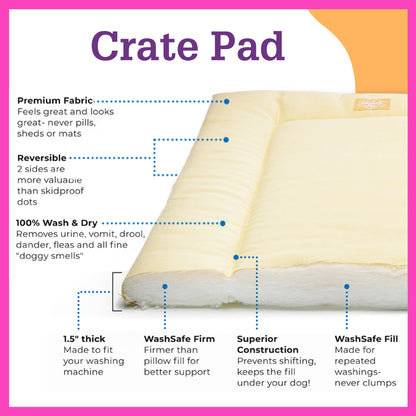 Crate Pad

Premium Fabric
Feels great and looks great- never pills, sheds or mats

Reversible
2 sides are more valuable than skidproof dots

100% Wash & Dry
Removes urine, vomit, drool, dander, fleas and all fine "doggy smells"

1.5" thick
Made to fit your washing machine

WashSafe Firm
Firmer than pillow fill for better support

Superior Construction
Prevents shifting, keeps the fill under your dog!

WashSafe Fill
Made for repeated washings- never clumps